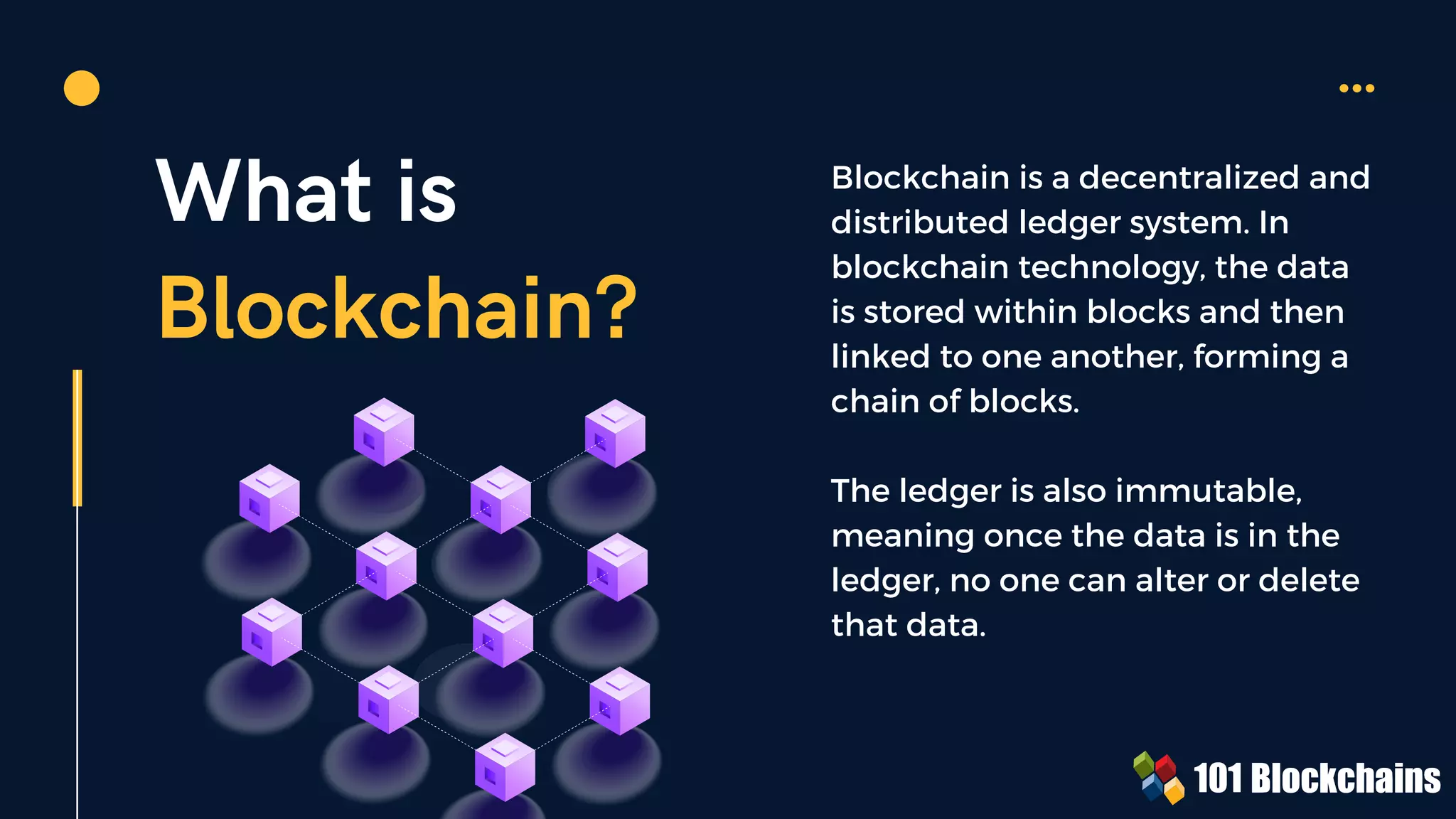 What is Blockchain?

Blockchain is a decentralized and distributed ledger system. In blockchain technology, the data is stored within blocks and then linked to one another, forming a chain of blocks.

The ledger is also immutable, meaning once the data is in the ledger, no one can alter or delete that data.

101 Blockchains